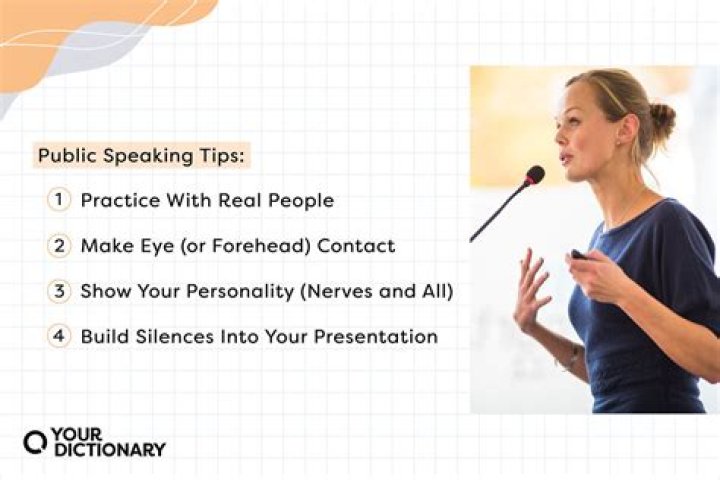 Public Speaking Tips:

1 Practice With Real People

2 Make Eye (or Forehead) Contact

3 Show Your Personality (Nerves and All)

4 Build Silences Into Your Presentation

YOUR DICTIONARY